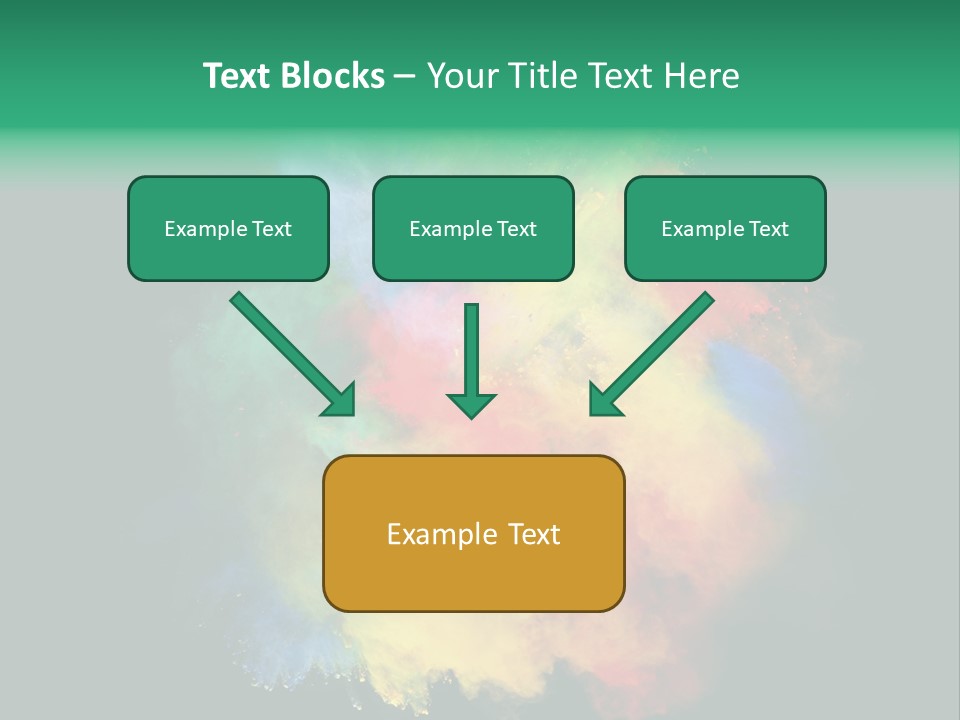 Text Blocks – Your Title Text Here

Example Text

Example Text

Example Text

Example Text